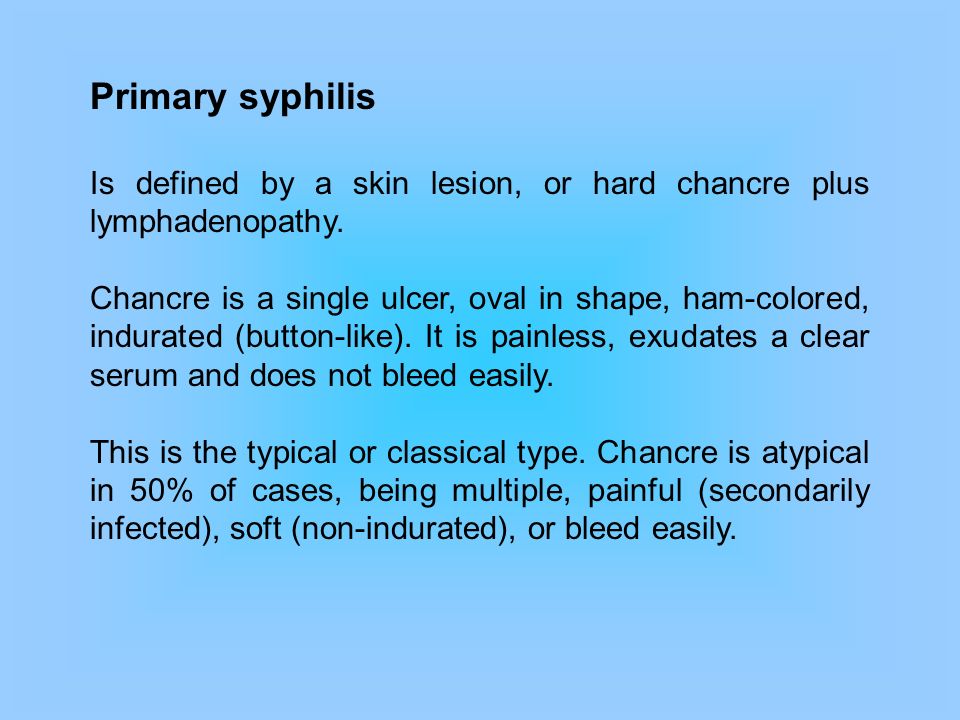 Primary syphilis

Is defined by a skin lesion, or hard chancre plus lymphadenopathy.

Chancre is a single ulcer, oval in shape, ham-colored, indurated (button-like). It is painless, exudates a clear serum and does not bleed easily.

This is the typical or classical type. Chancre is atypical in 50% of cases, being multiple, painful (secondarily infected), soft (non-indurated), or bleed easily.